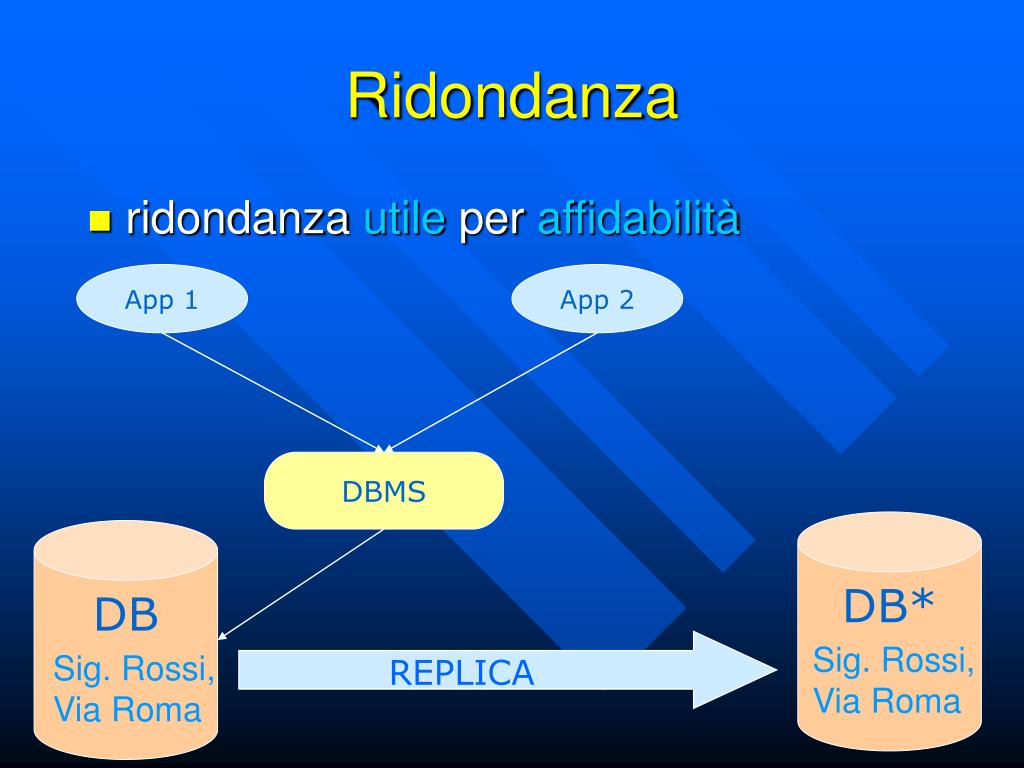 Ridondanza

ridondanza utile per affidabilità

App 1

App 2

DBMS

DB

Sig. Rossi, Via Roma

REPLICA

DB*

Sig. Rossi, Via Roma